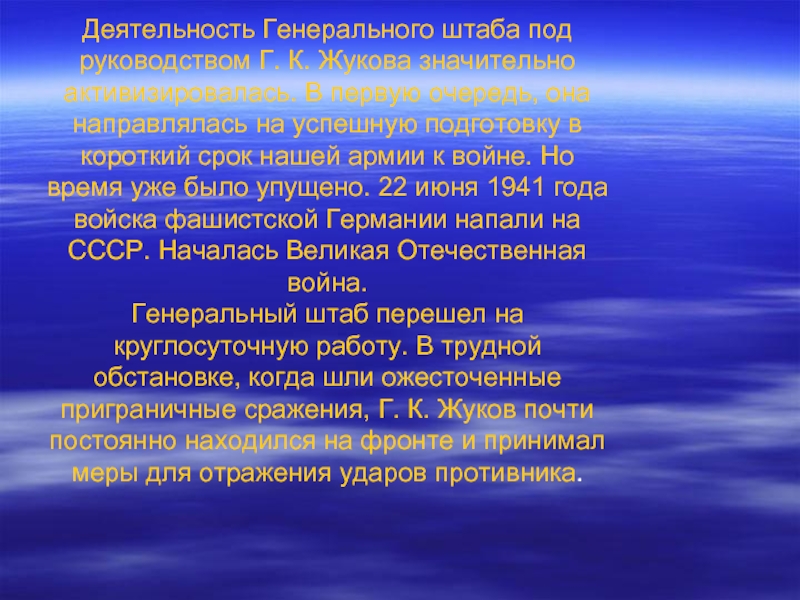 Деятельность Генерального штаба под руководством Г. К. Жукова значительно активизировалась. В первую очередь, она направлялась на успешную подготовку в короткий срок нашей армии к войне. Но время уже было упущено. 22 июня 1941 года войска фашистской Германии напали на СССР. Началась Великая Отечественная война.
Генеральный штаб перешел на круглосуточную работу. В трудной обстановке, когда шли ожесточенные приграничные сражения, Г. К. Жуков почти постоянно находился на фронте и принимал меры для отражения ударов противника.